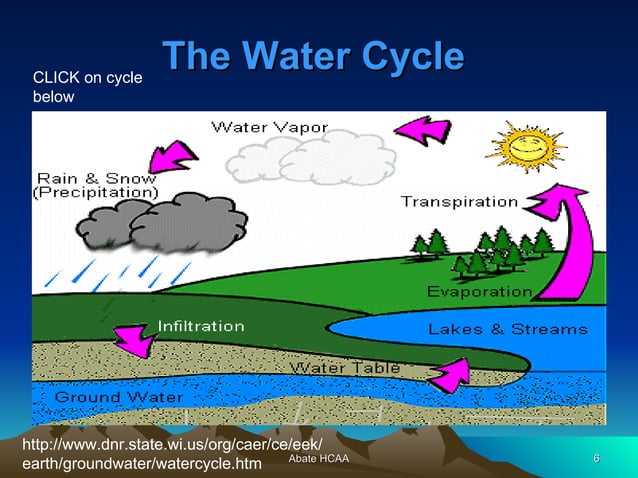 The Water Cycle

CLICK on cycle below

Water Vapor

Rain & Snow (Precipitation)

Transpiration

Evaporation

Infiltration

Lakes & Streams

Water Table

Ground Water

http://www.dnr.state.wi.us/org/caer/ce/eek/earth/groundwater/watercycle.htm

Abate HCAA

6